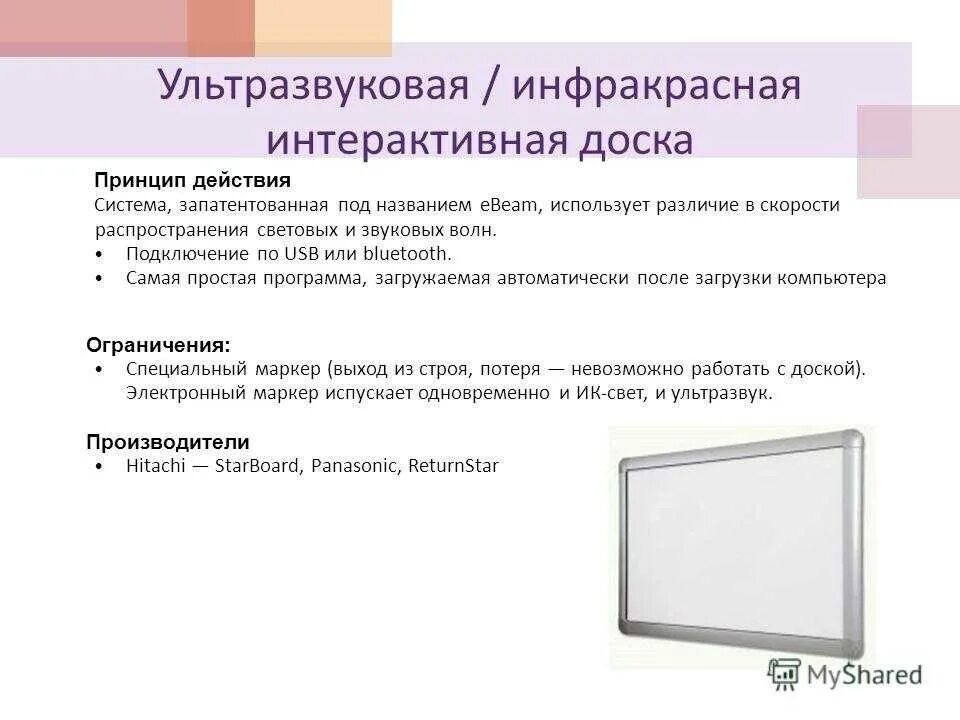 Ультразвуковая / инфракрасная интерактивная доска

Принцип действия
Система, запатентованная под названием eBeam, использует различие в скорости распространения световых и звуковых волн.
• Подключение по USB или bluetooth.
• Самая простая программа, загружаемая автоматически после загрузки компьютера

Ограничения:
• Специальный маркер (выход из строя, потеря — невозможно работать с доской). Электронный маркер испускает одновременно и ИК-свет, и ультразвук.

Производители
• Hitachi — StarBoard, Panasonic, ReturnStar

MyShared